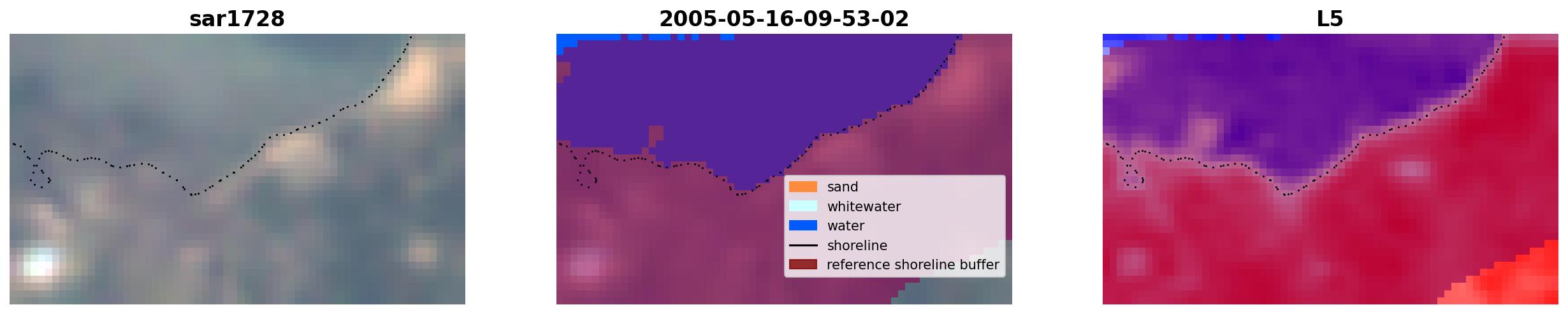 sar1728

2005-05-16-09-53-02

sand
whitewater
water
shoreline
reference shoreline buffer

L5